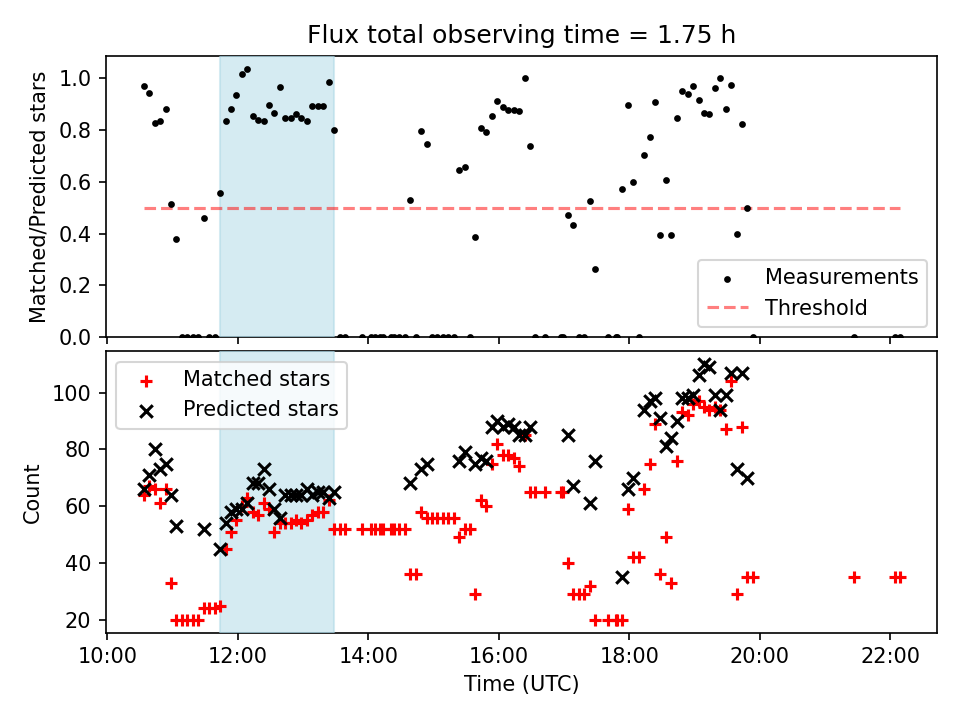 Flux total observing time = 1.75 h

Matched/Predicted stars

1.0
0.8
0.6
0.4
0.2
0.0

Measurements
Threshold

Matched stars
Predicted stars

Count

100
80
60
40
20

10:00
12:00
14:00
16:00
18:00
20:00
22:00

Time (UTC)